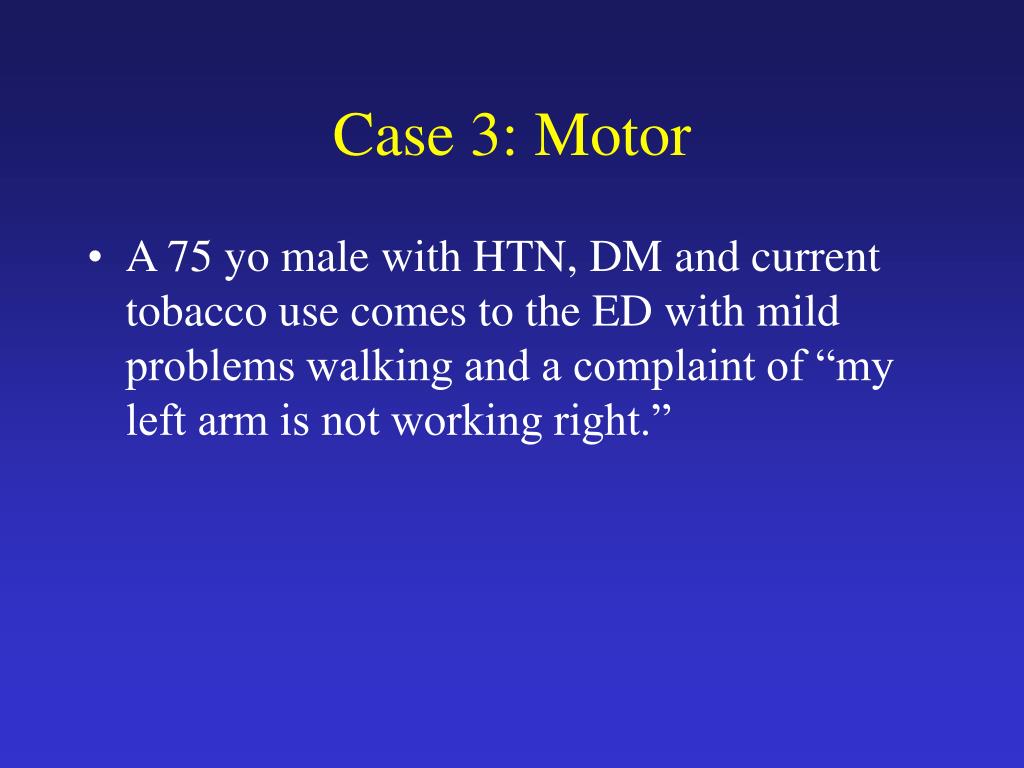 Case 3: Motor

• A 75 yo male with HTN, DM and current tobacco use comes to the ED with mild problems walking and a complaint of “my left arm is not working right.”